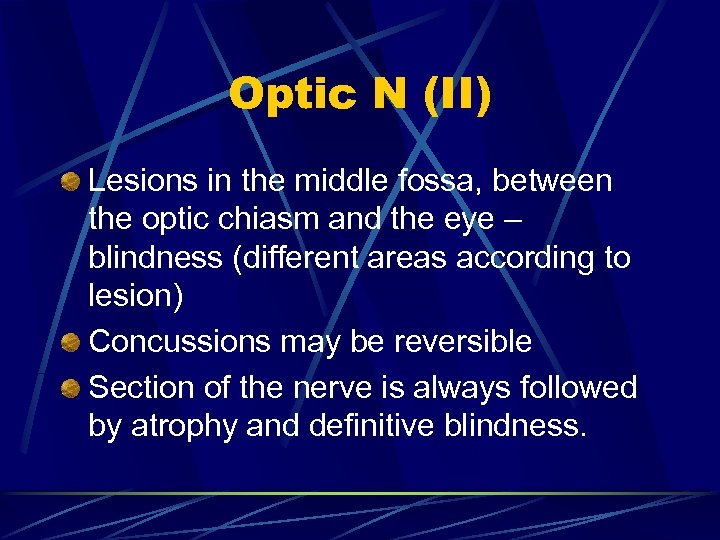 Optic N (II)

Lesions in the middle fossa, between the optic chiasm and the eye – blindness (different areas according to lesion)

Concussions may be reversible

Section of the nerve is always followed by atrophy and definitive blindness.